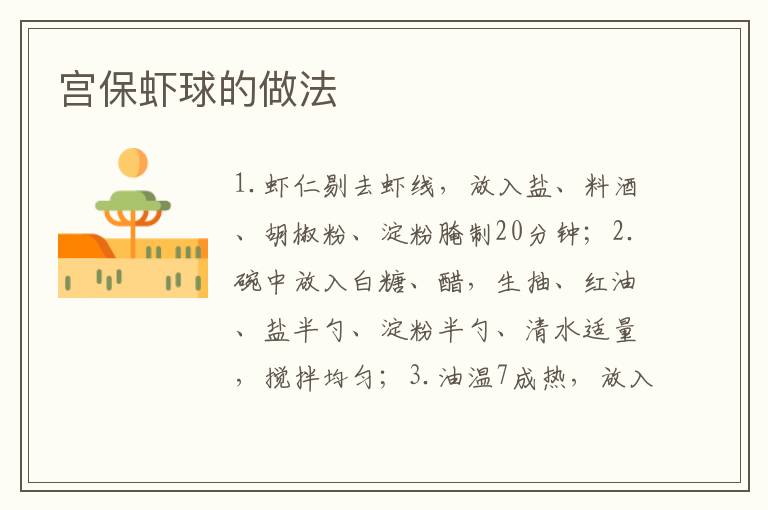 宫保虾球的做法

1.虾仁剔去虾线，放入盐、料酒、胡椒粉、淀粉腌制20分钟；2.碗中放入白糖、醋，生抽、红油、盐半勺、淀粉半勺、清水适量，搅拌均匀；3.油温7成热，放入